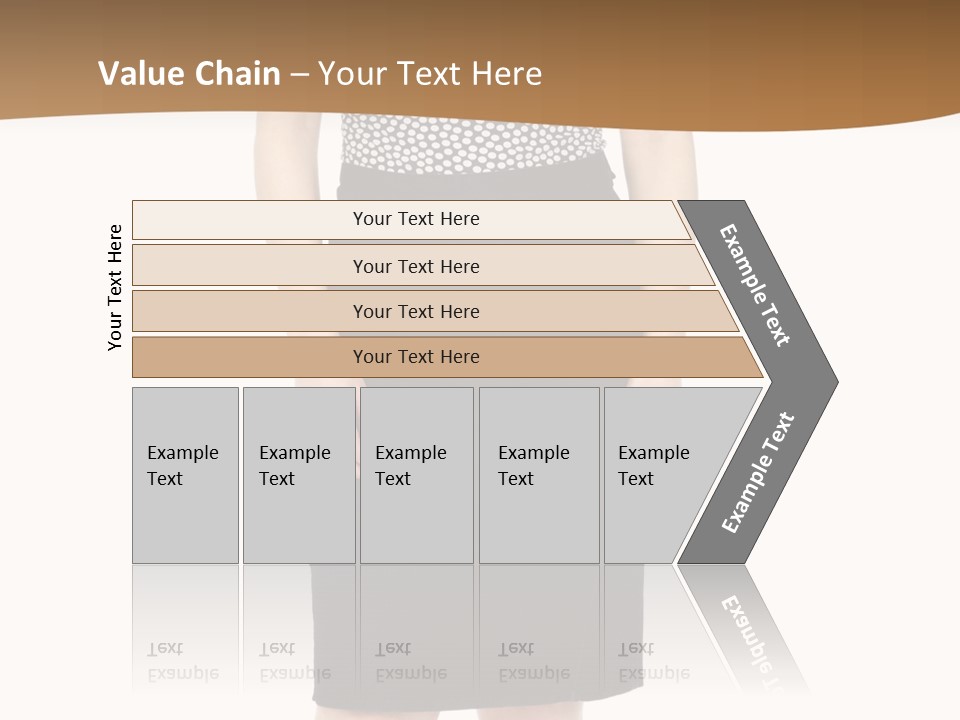 Value Chain – Your Text Here

Your Text Here

Your Text Here

Your Text Here

Your Text Here

Your Text Here

Example Text

Example Text

Example Text

Example Text

Example Text

Example Text

Example Text